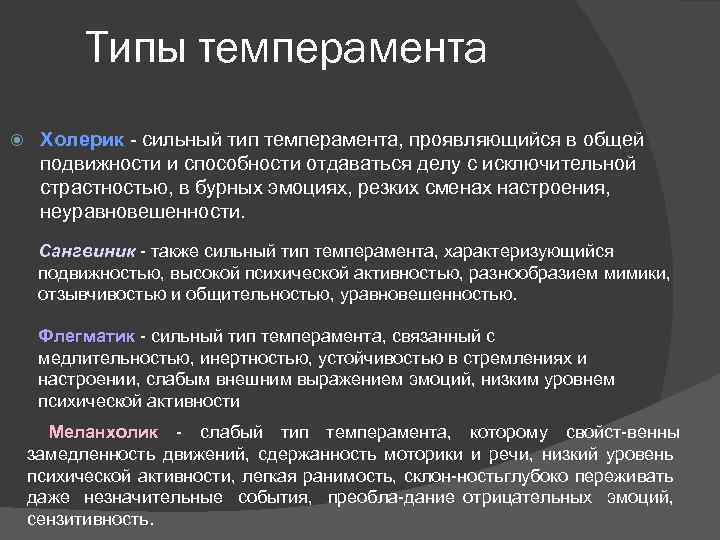 Типы темперамента

Холерик - сильный тип темперамента, проявляющийся в общей подвижности и способности отдаваться делу с исключительной страстностью, в бурных эмоциях, резких сменах настроения, неуравновешенности.

Сангвиник - также сильный тип темперамента, характеризующийся подвижностью, высокой психической активностью, разнообразием мимики, отзывчивостью и общительностью, уравновешенностью.

Флегматик - сильный тип темперамента, связанный с медлительностью, инертностью, устойчивостью в стремлениях и настроении, слабым внешним выражением эмоций, низким уровнем психической активности

Меланхолик - слабый тип темперамента, которому свойст-венны замедленность движений, сдержанность моторики и речи, низкий уровень психической активности, легкая ранимость, склон-ностьглубоко переживать даже незначительные события, преобла-дание отрицательных эмоций, сензитивность.